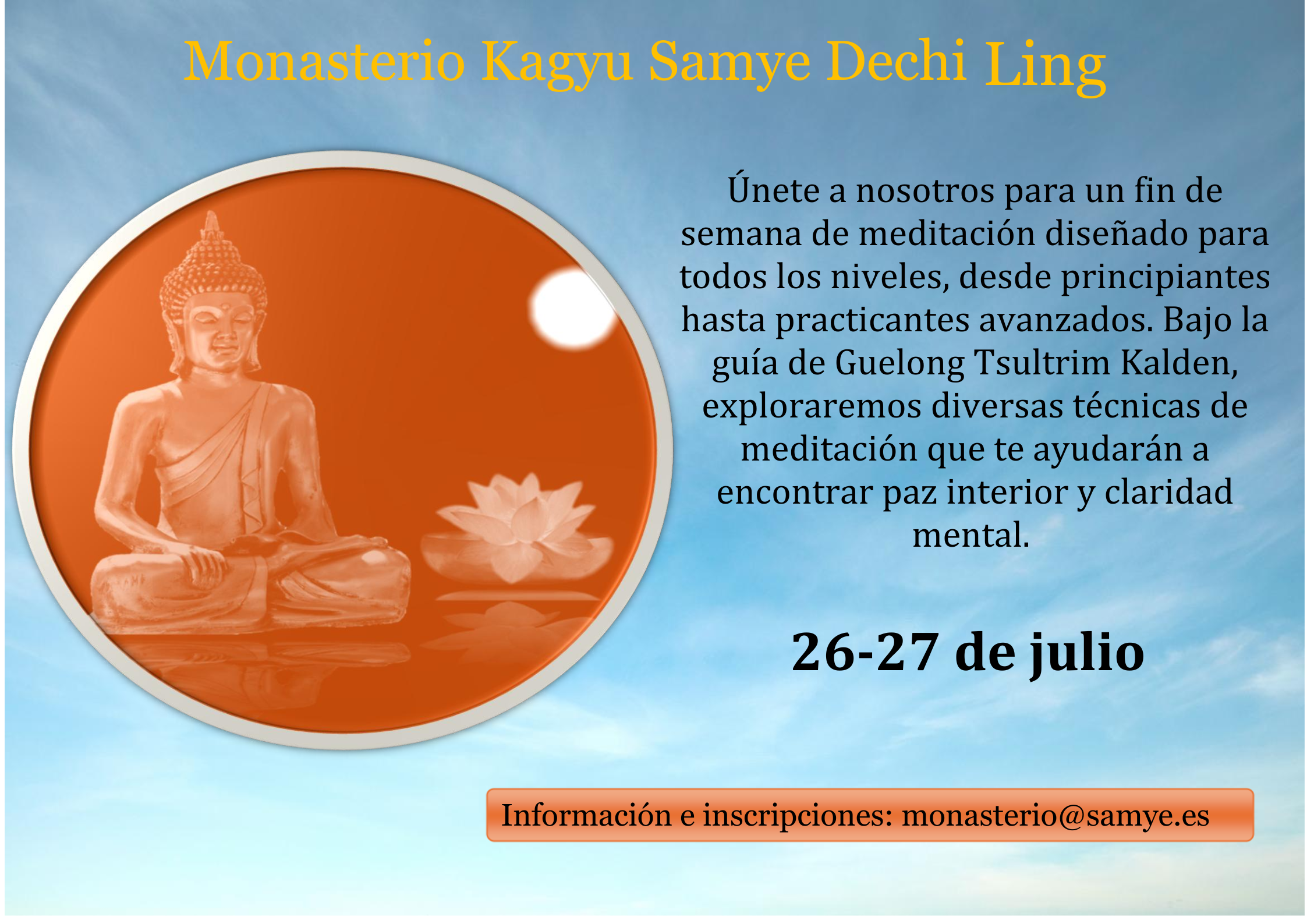 Monasterio Kagyu Samye Dechi Ling

Únete a nosotros para un fin de semana de meditación diseñado para todos los niveles, desde principiantes hasta practicantes avanzados. Bajo la guía de Guelong Tsultrim Kalden, exploraremos diversas técnicas de meditación que te ayudarán a encontrar paz interior y claridad mental.

26-27 de julio

Información e inscripciones: monasterio@samye.es